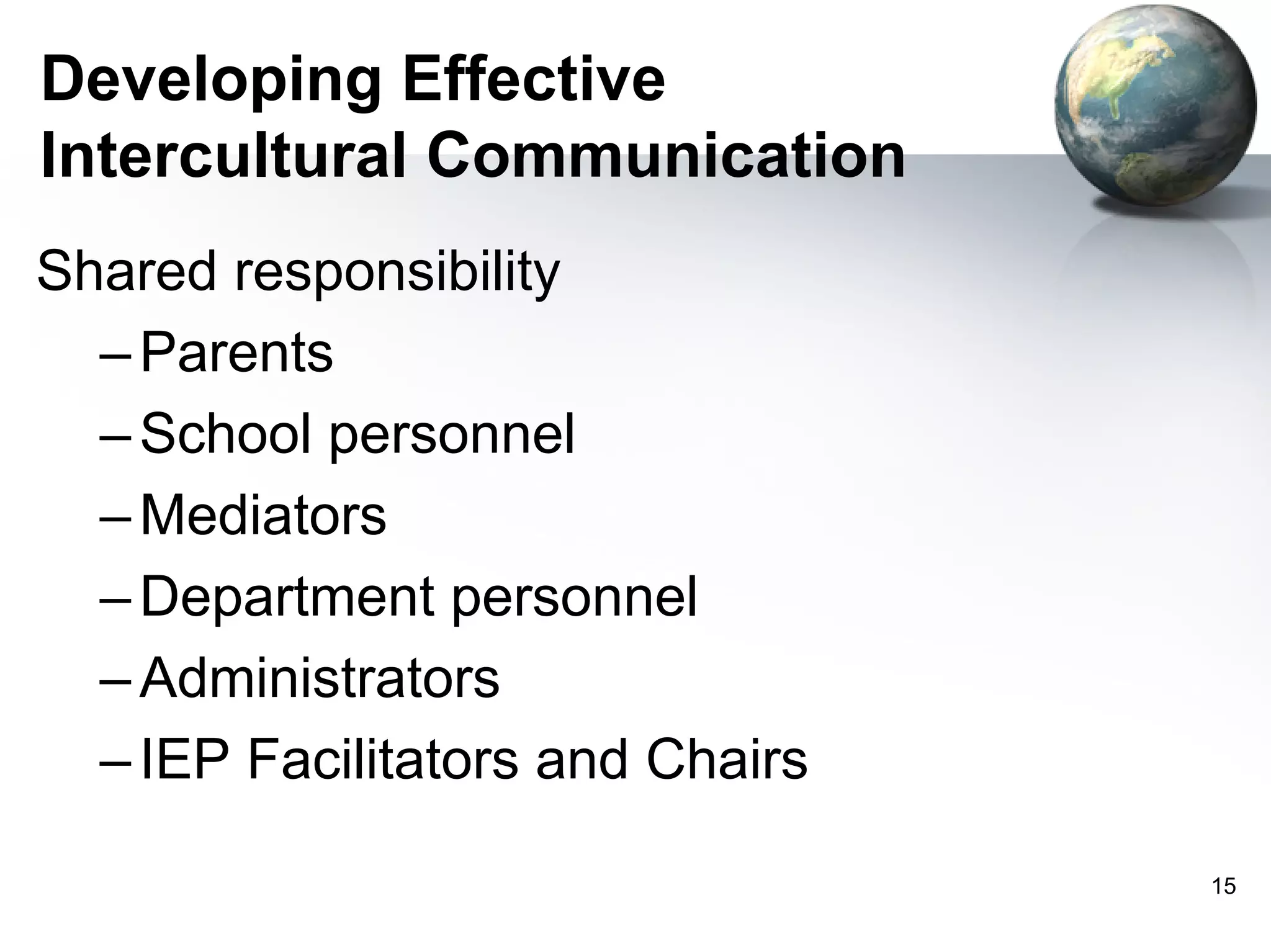 Developing Effective Intercultural Communication

Shared responsibility

– Parents
– School personnel
– Mediators
– Department personnel
– Administrators
– IEP Facilitators and Chairs

15